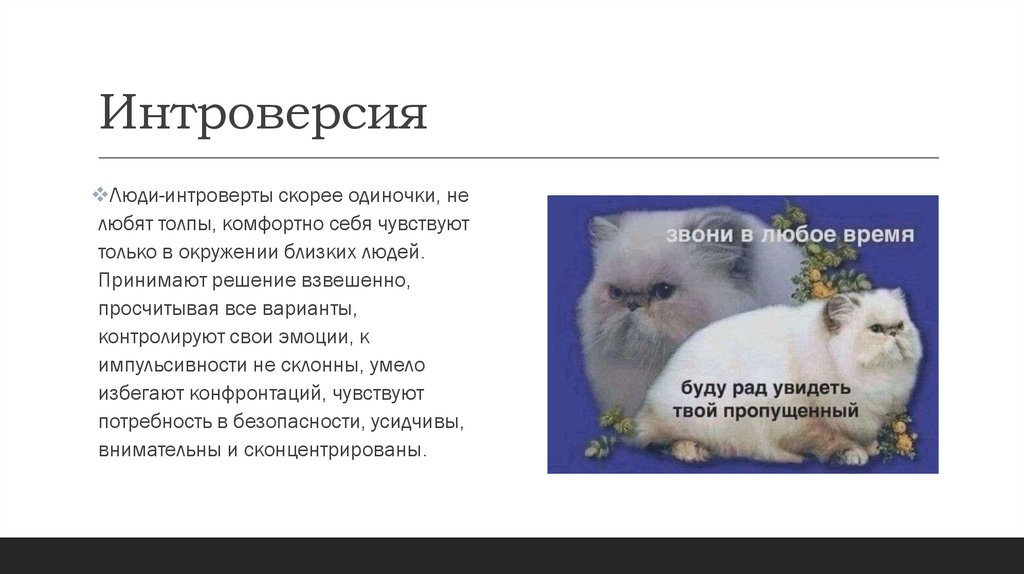 Интроверсия

❖Люди-интроверты скорее одиночки, не любят толпы, комфортно себя чувствуют только в окружении близких людей. Принимают решение взвешенно, просчитывая все варианты, контролируют свои эмоции, к импульсивности не склонны, умело избегают конфронтаций, чувствуют потребность в безопасности, усидчивы, внимательны и сконцентрированы.

звони в любое время

буду рад увидеть твой пропущенный